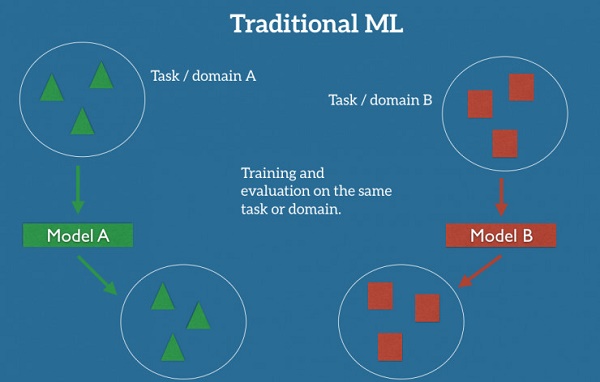 Traditional ML

Task / domain A

Task / domain B

Training and evaluation on the same task or domain.

Model A

Model B